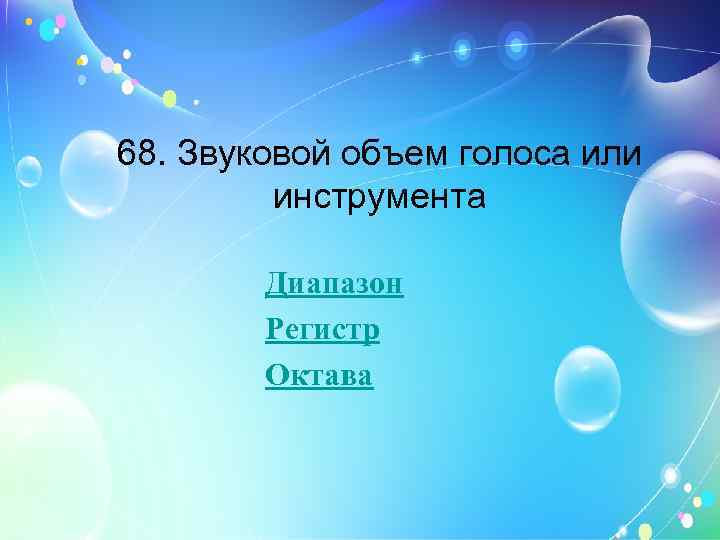 68. Звуковой объем голоса или инструмента

Диапазон
Регистр
Октава